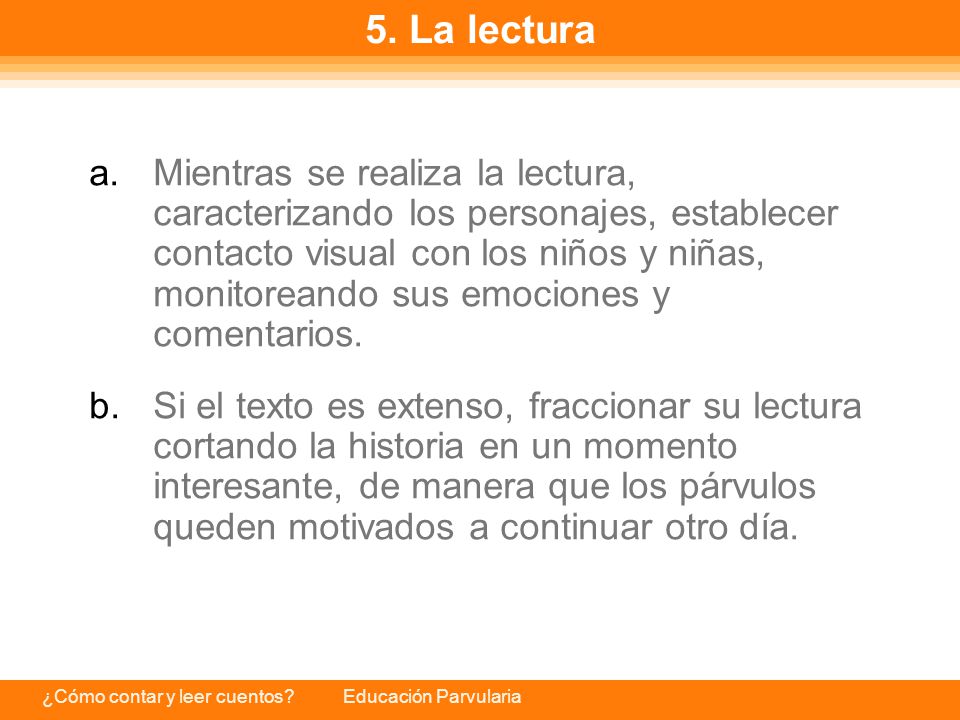 5. La lectura

a. Mientras se realiza la lectura, caracterizando los personajes, establecer contacto visual con los niños y niñas, monitoreando sus emociones y comentarios.

b. Si el texto es extenso, fraccionar su lectura cortando la historia en un momento interesante, de manera que los párvulos queden motivados a continuar otro día.

¿Cómo contar y leer cuentos? Educación Parvularia